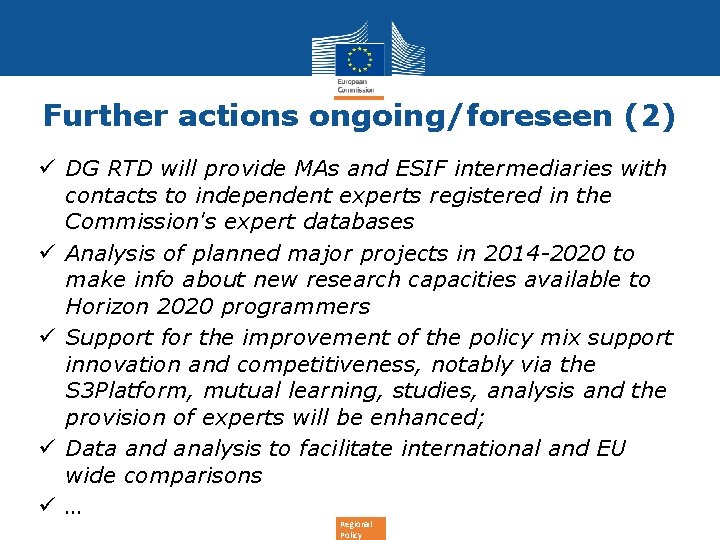 European Commission

Further actions ongoing/foreseen (2)

✓ DG RTD will provide MAs and ESIF intermediaries with contacts to independent experts registered in the Commission's expert databases

✓ Analysis of planned major projects in 2014-2020 to make info about new research capacities available to Horizon 2020 programmers

✓ Support for the improvement of the policy mix support innovation and competitiveness, notably via the S3Platform, mutual learning, studies, analysis and the provision of experts will be enhanced;

✓ Data and analysis to facilitate international and EU wide comparisons

✓ …

Regional Policy